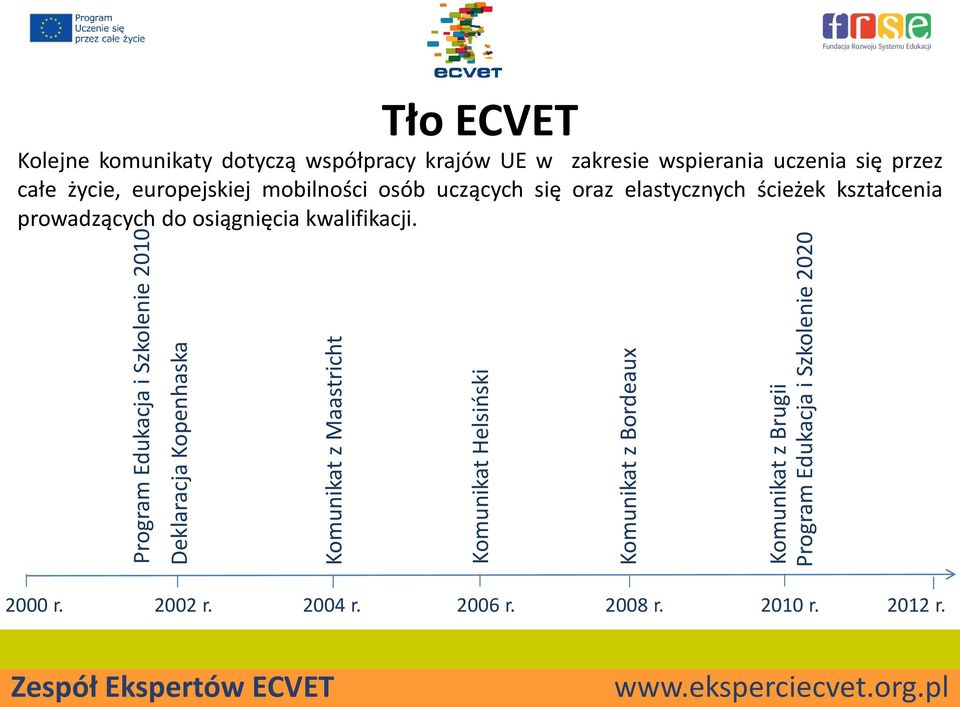 Program Uczenie się przez całe życie

ecvet

frse
Fundacja Rozwoju Systemu Edukacji

Tło ECVET

Kolejne komunikaty dotyczą współpracy krajów UE w zakresie wspierania uczenia się przez całe życie, europejskiej mobilności osób uczących się oraz elastycznych ścieżek kształcenia prowadzących do osiągnięcia kwalifikacji.

Program Edukacja i Szkolenie 2010
Deklaracja Kopenhaska
Komunikat z Maastricht
Komunikat Helsiński
Komunikat z Bordeaux
Komunikat z Brugii
Program Edukacja i Szkolenie 2020

2000 r.
2002 r.
2004 r.
2006 r.
2008 r.
2010 r.
2012 r.

Zespół Ekspertów ECVET
www.eksperciecvet.org.pl